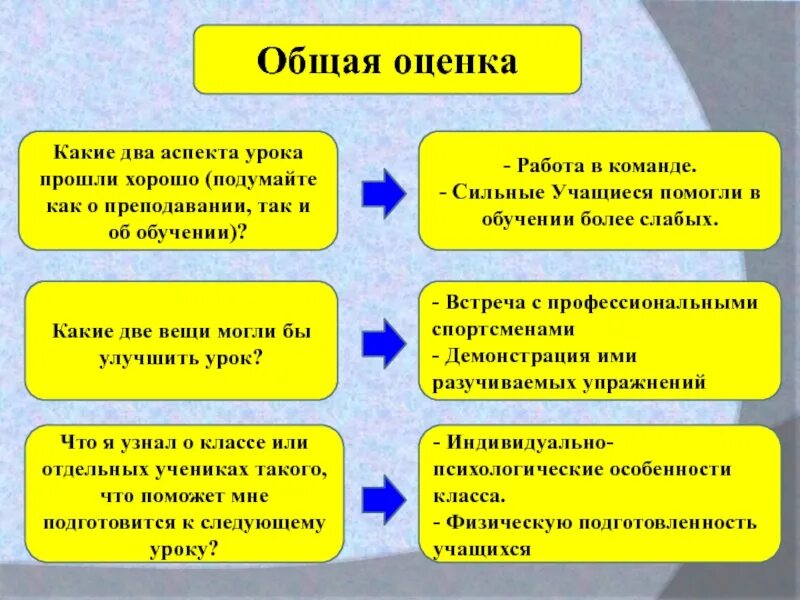 Общая оценка

Какие два аспекта урока прошли хорошо (подумайте как о преподавании, так и об обучении)?

- Работа в команде.
- Сильные Учащиеся помогли в обучении более слабых.

Какие две вещи могли бы улучшить урок?

- Встреча с профессиональными спортсменами
- Демонстрация ими разучиваемых упражнений

Что я узнал о классе или отдельных учениках такого, что поможет мне подготовится к следующему уроку?

- Индивидуально-психологические особенности класса.
- Физическую подготовленность учащихся